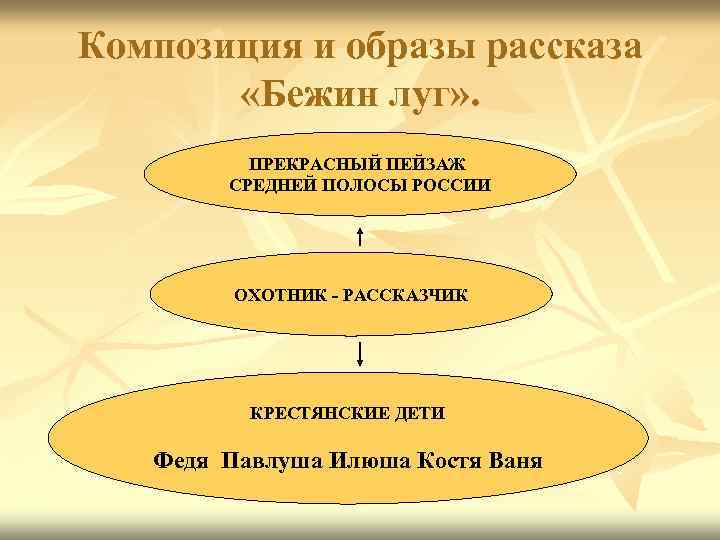 Композиция и образы рассказа «Бежин луг».

ПРЕКРАСНЫЙ ПЕЙЗАЖ СРЕДНЕЙ ПОЛОСЫ РОССИИ

ОХОТНИК - РАССКАЗЧИК

КРЕСТЯНСКИЕ ДЕТИ

Федя Павлуша Илюша Костя Ваня